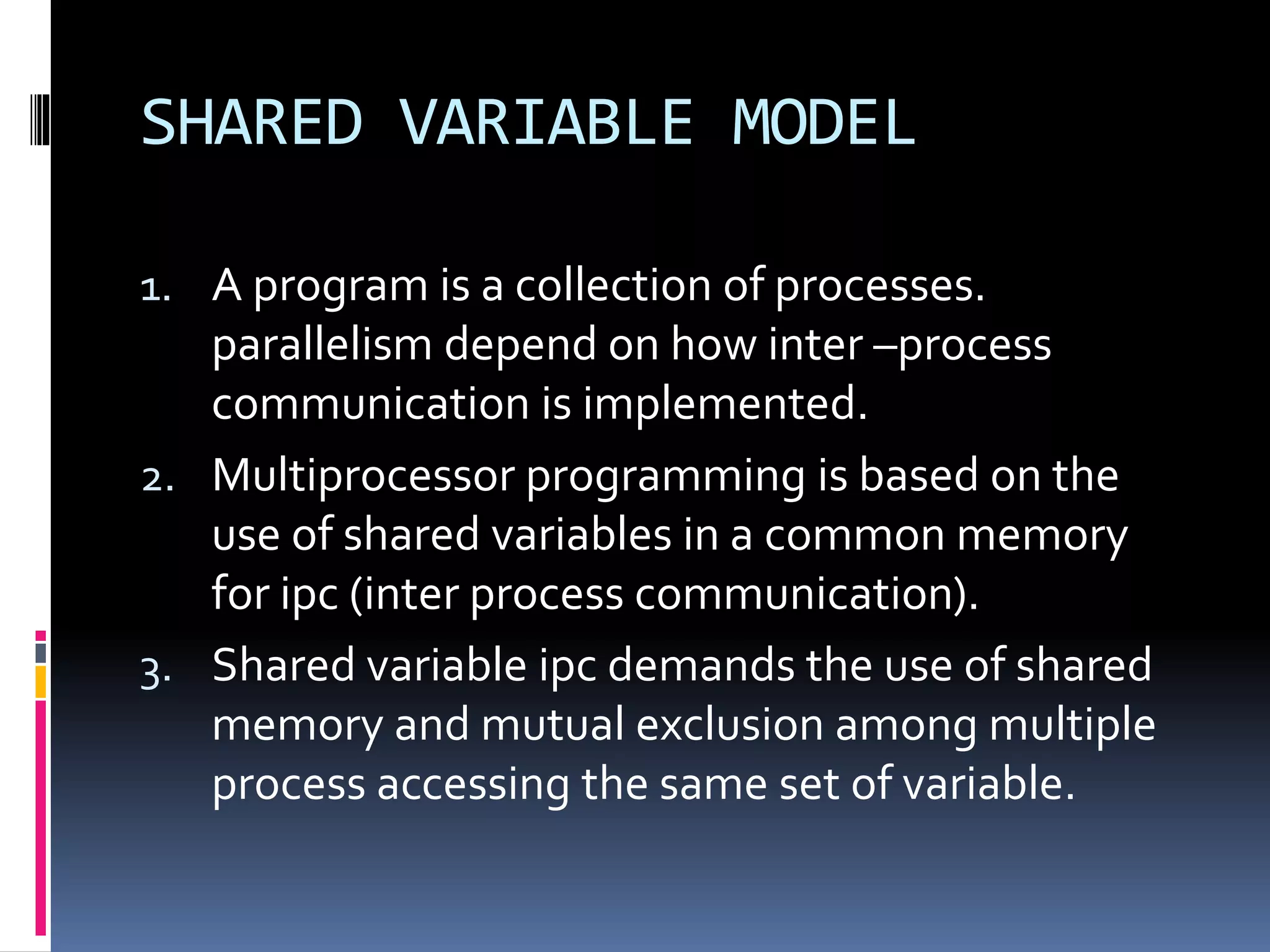 SHARED VARIABLE MODEL

1. A program is a collection of processes. parallelism depend on how inter –process communication is implemented.
2. Multiprocessor programming is based on the use of shared variables in a common memory for ipc (inter process communication).
3. Shared variable ipc demands the use of shared memory and mutual exclusion among multiple process accessing the same set of variable.